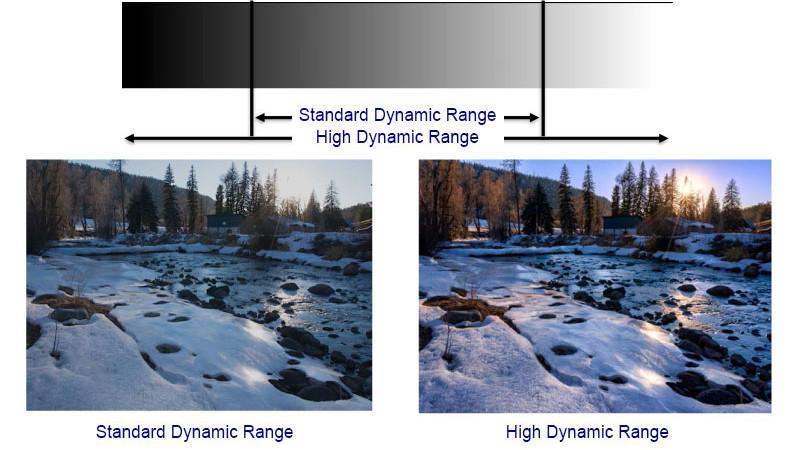 Standard Dynamic Range
High Dynamic Range

Standard Dynamic Range

High Dynamic Range